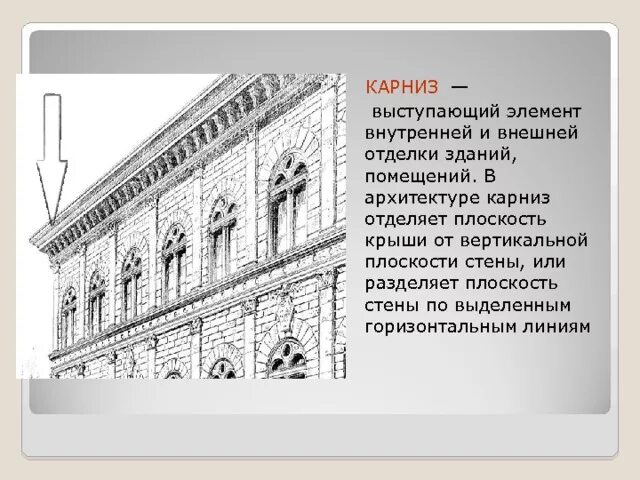 КАРНИЗ —
выступающий элемент внутренней и внешней отделки зданий, помещений. В архитектуре карниз отделяет плоскость крыши от вертикальной плоскости стены, или разделяет плоскость стены по выделенным горизонтальным линиям